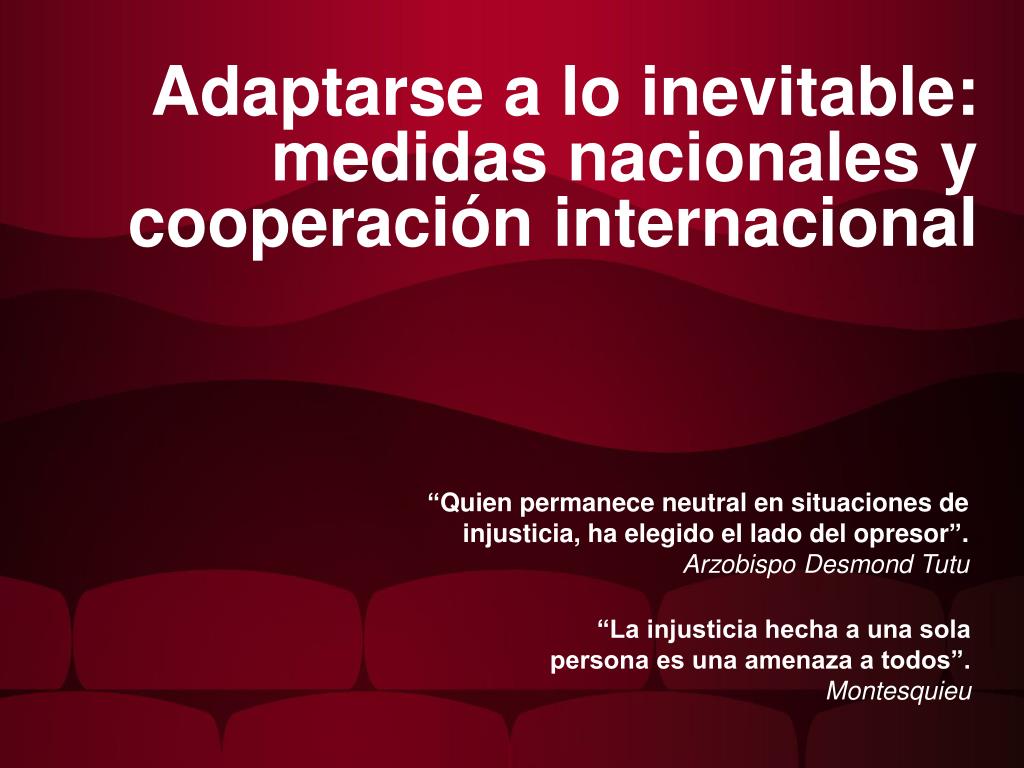 Adaptarse a lo inevitable: medidas nacionales y cooperación internacional

“Quien permanece neutral en situaciones de injusticia, ha elegido el lado del opresor”.
Arzobispo Desmond Tutu

“La injusticia hecha a una sola persona es una amenaza a todos”.
Montesquieu